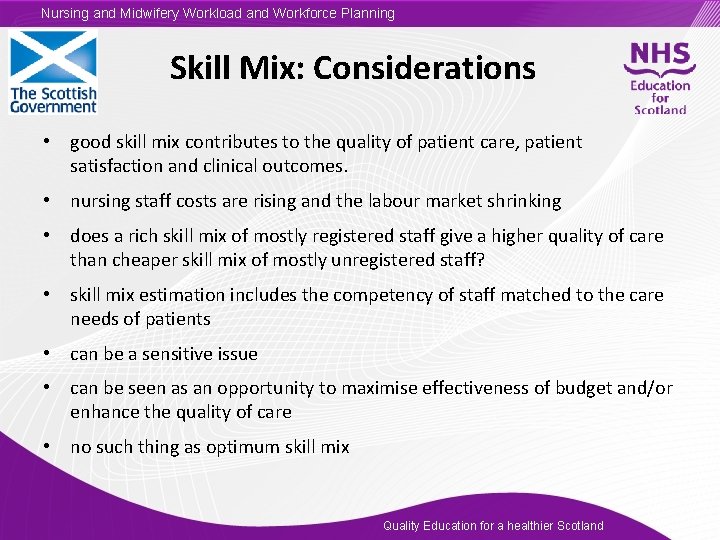 Nursing and Midwifery Workload and Workforce Planning

The Scottish Government

Skill Mix: Considerations

NHS Education for Scotland

• good skill mix contributes to the quality of patient care, patient satisfaction and clinical outcomes.

• nursing staff costs are rising and the labour market shrinking

• does a rich skill mix of mostly registered staff give a higher quality of care than cheaper skill mix of mostly unregistered staff?

• skill mix estimation includes the competency of staff matched to the care needs of patients

• can be a sensitive issue

• can be seen as an opportunity to maximise effectiveness of budget and/or enhance the quality of care

• no such thing as optimum skill mix

Quality Education for a healthier Scotland